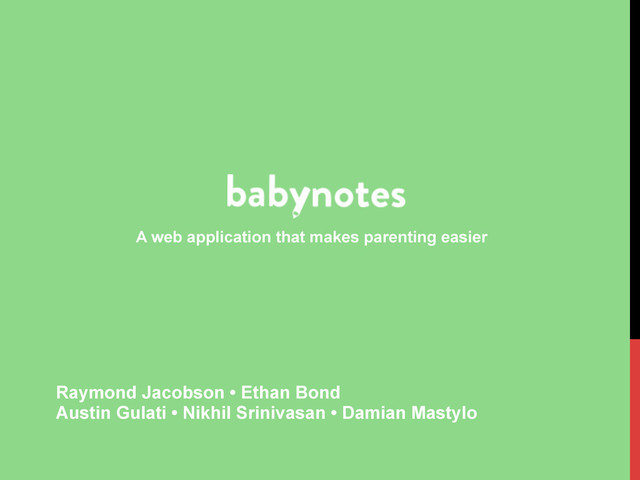 babynotes

A web application that makes parenting easier

Raymond Jacobson • Ethan Bond
Austin Gulati • Nikhil Srinivasan • Damian Mastylo